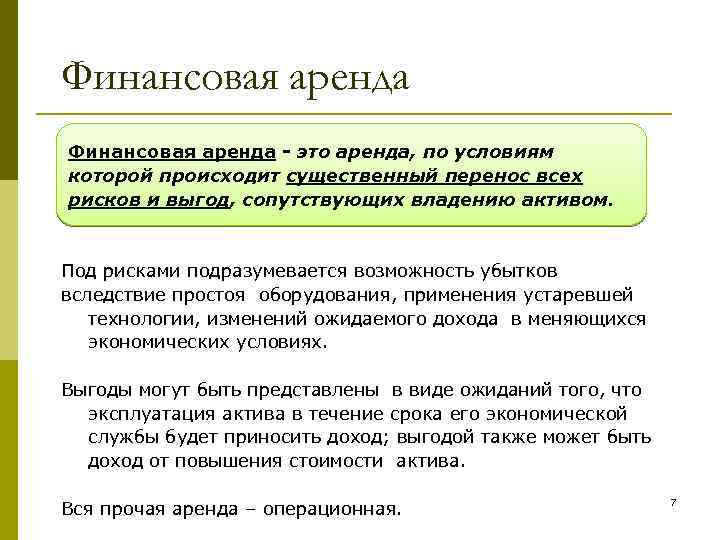 Финансовая аренда

Финансовая аренда - это аренда, по условиям которой происходит существенный перенос всех рисков и выгод, сопутствующих владению активом.

Под рисками подразумевается возможность убытков вследствие простоя оборудования, применения устаревшей технологии, изменений ожидаемого дохода в меняющихся экономических условиях.

Выгоды могут быть представлены в виде ожиданий того, что эксплуатация актива в течение срока его экономической службы будет приносить доход; выгодой также может быть доход от повышения стоимости актива.

Вся прочая аренда – операционная.

7